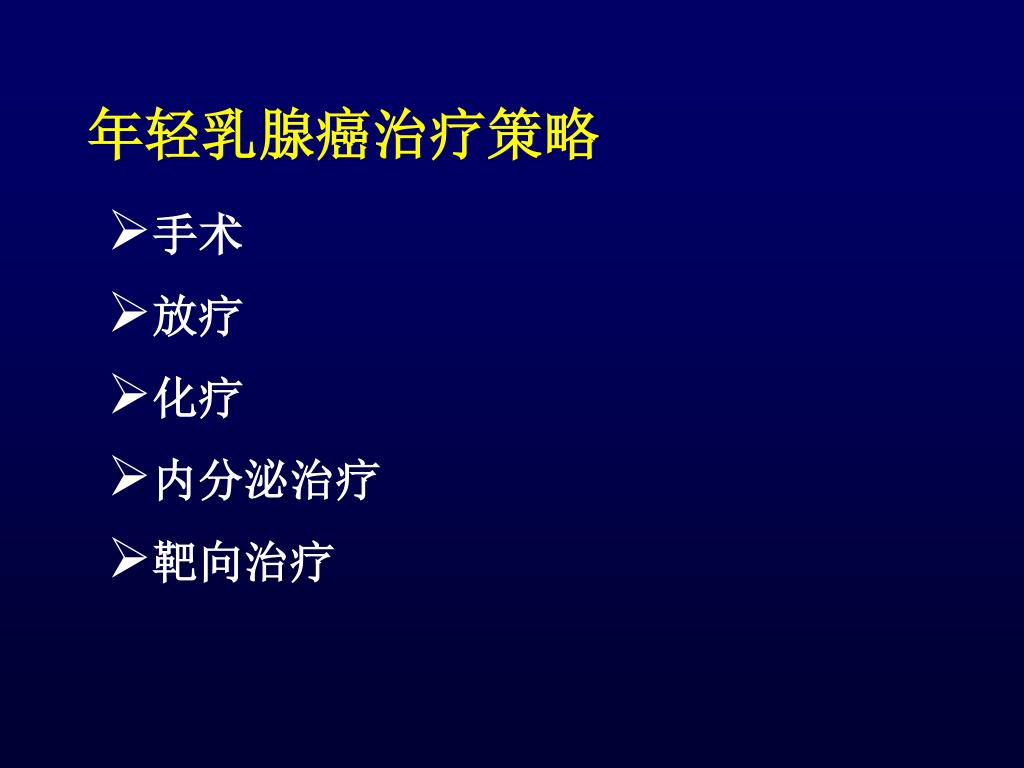 年轻乳腺癌治疗策略

➢手术

➢放疗

➢化疗

➢内分泌治疗

➢靶向治疗